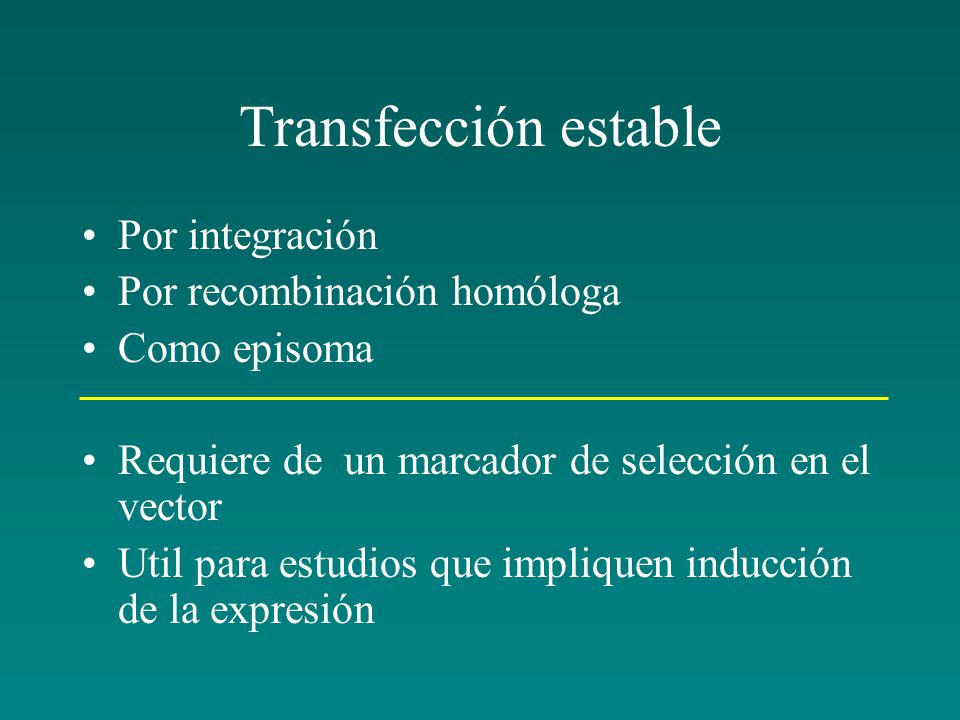 Transfección estable

• Por integración
• Por recombinación homóloga
• Como episoma

• Requiere de un marcador de selección en el vector
• Util para estudios que impliquen inducción de la expresión